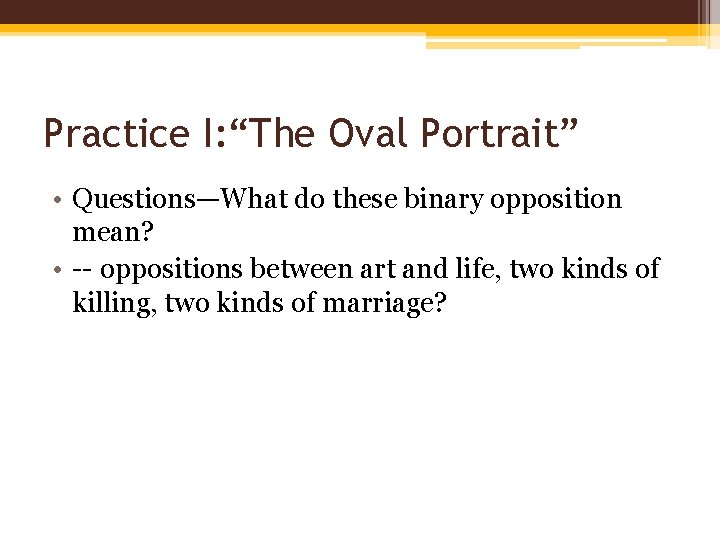 Practice I:“The Oval Portrait”

• Questions—What do these binary opposition mean?
• -- oppositions between art and life, two kinds of killing, two kinds of marriage?